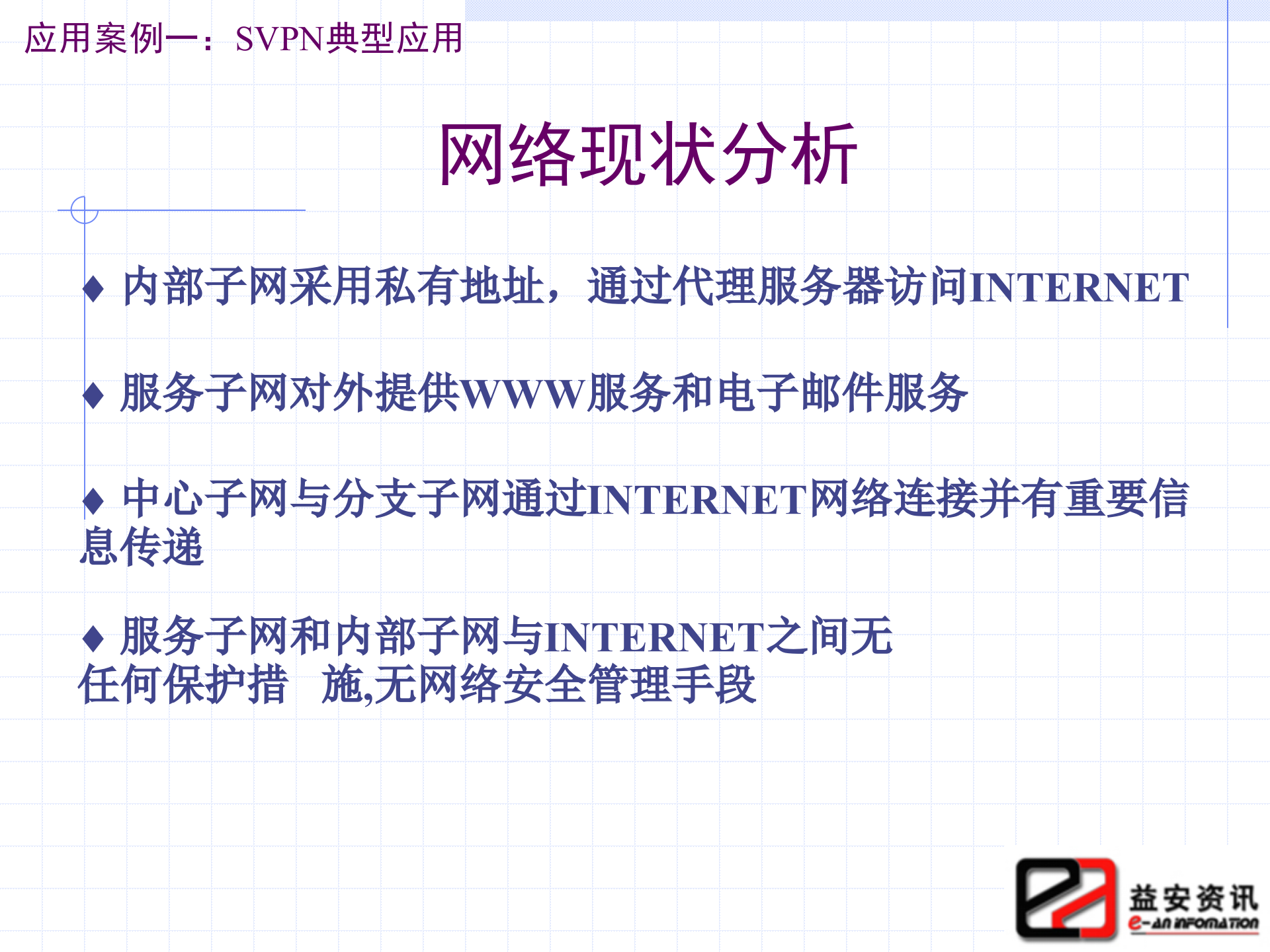 应用案例一：SVPN典型应用

网络现状分析

◆ 内部子网采用私有地址，通过代理服务器访问INTERNET

◆ 服务子网对外提供WWW服务和电子邮件服务

◆ 中心子网与分支子网通过INTERNET网络连接并有重要信息传递

◆ 服务子网和内部子网与INTERNET之间无任何保护措 施,无网络安全管理手段

益安资讯
e-an infomation